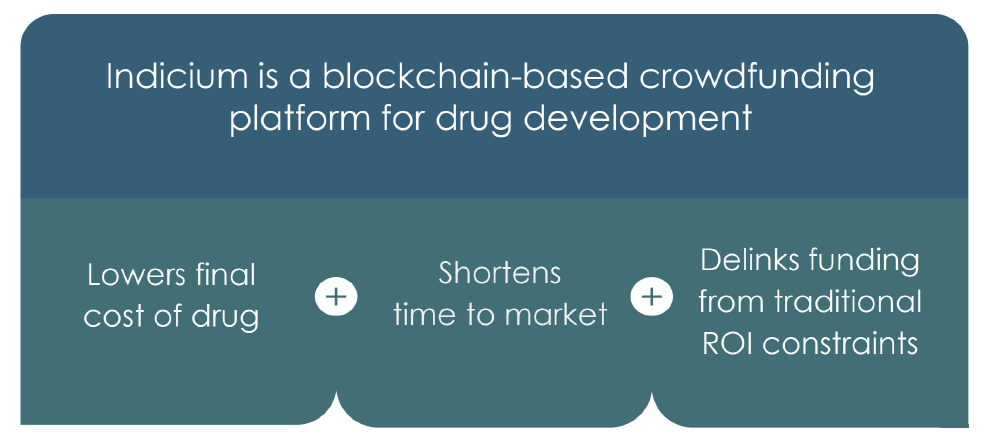 Indicium is a blockchain-based crowdfunding platform for drug development

Lowers final cost of drug

+

Shortens time to market

+

Delinks funding from traditional ROI constraints